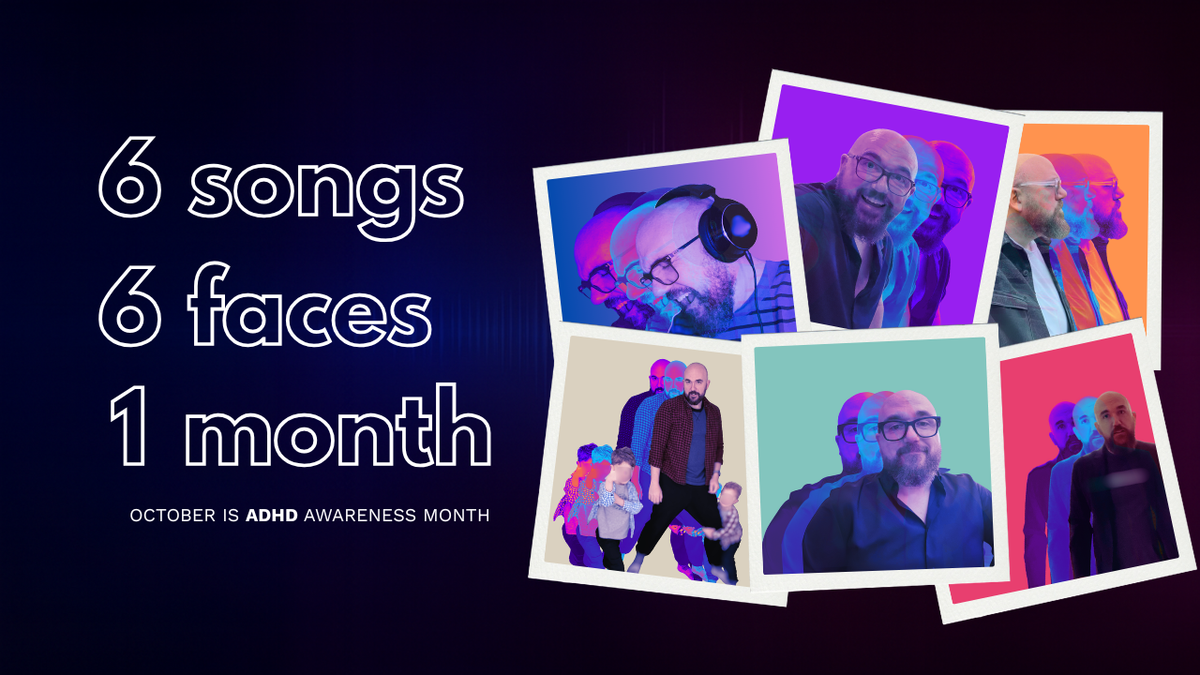 6 songs
6 faces
1 month

OCTOBER IS ADHD AWARENESS MONTH